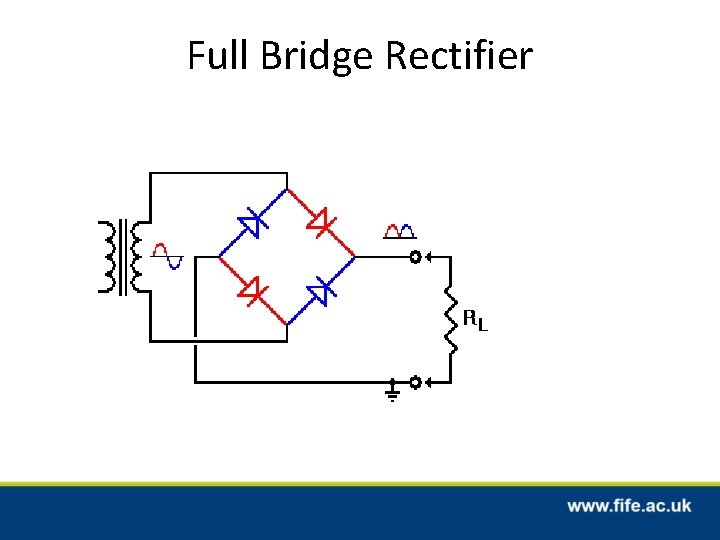 Full Bridge Rectifier

$R_L$

www.fife.ac.uk